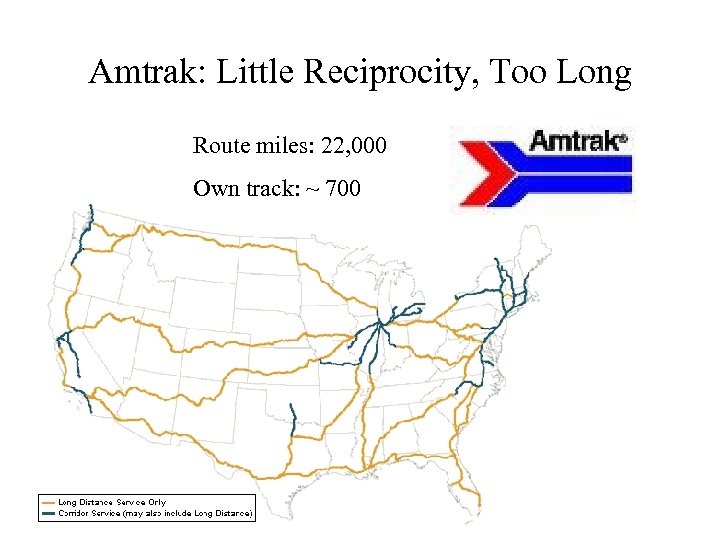 Amtrak: Little Reciprocity, Too Long

Route miles: 22,000

Own track: ~ 700

Amtrak®

Long Distance Service Only
Corridor Service (may also include Long Distance)